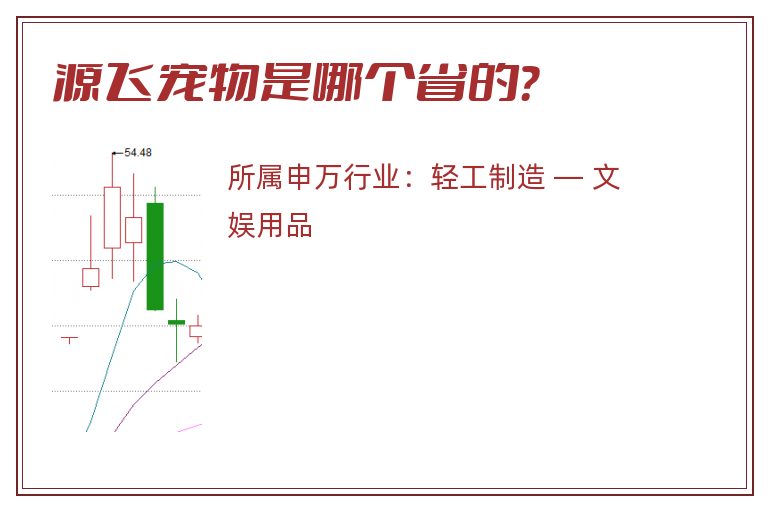 源飞宠物是哪个省的?

54.48

所属申万行业：轻工制造 — 文娱用品